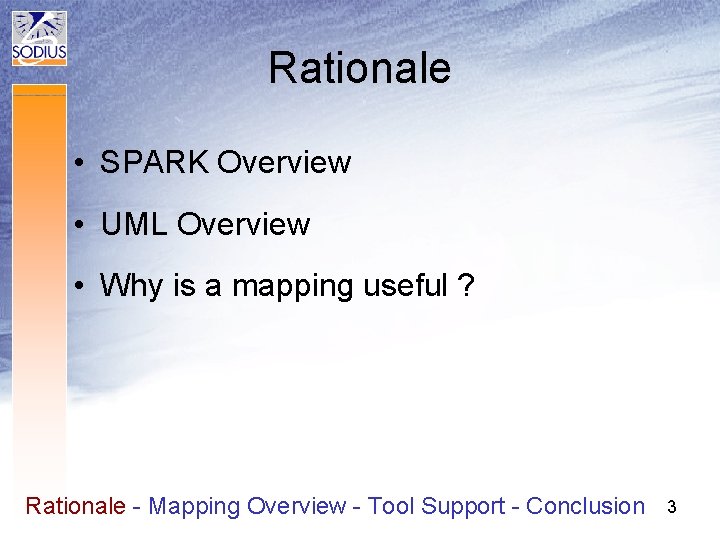 SODIUS

Rationale

• SPARK Overview

• UML Overview

• Why is a mapping useful ?

Rationale - Mapping Overview - Tool Support - Conclusion 3